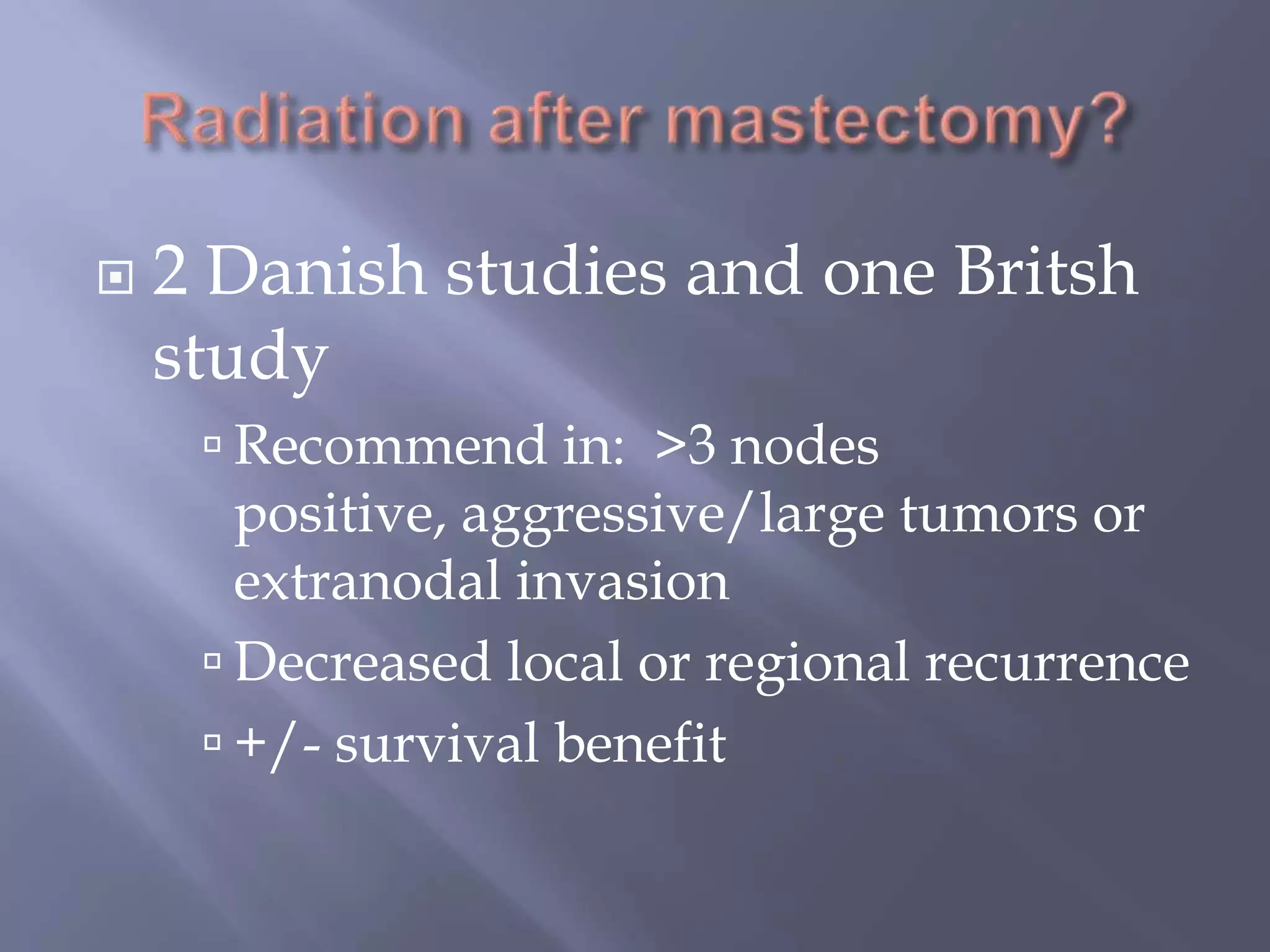 Radiation after mastectomy?

2 Danish studies and one Britsh study

Recommend in: >3 nodes positive, aggressive/large tumors or extranodal invasion

Decreased local or regional recurrence

+/- survival benefit